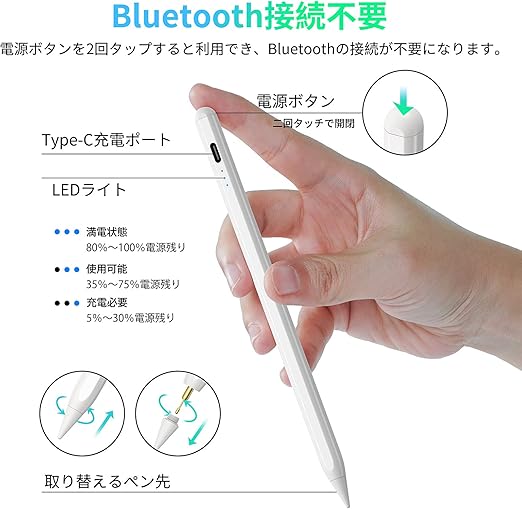 Bluetooth接続不要

電源ボタンを2回タップすると利用でき、Bluetoothの接続が不要になります。

電源ボタン
二回タッチで開閉

Type-C充電ポート

LEDライト

満電状態
80%～100%電源残り

使用可能
35%～75%電源残り

充電必要
5%～30%電源残り

取り替えるペン先